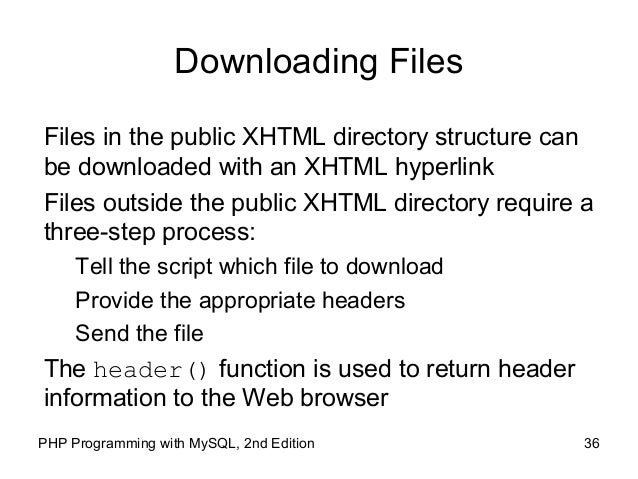 Downloading Files

Files in the public XHTML directory structure can be downloaded with an XHTML hyperlink

Files outside the public XHTML directory require a three-step process:

Tell the script which file to download

Provide the appropriate headers

Send the file

The header() function is used to return header information to the Web browser

PHP Programming with MySQL, 2nd Edition

36